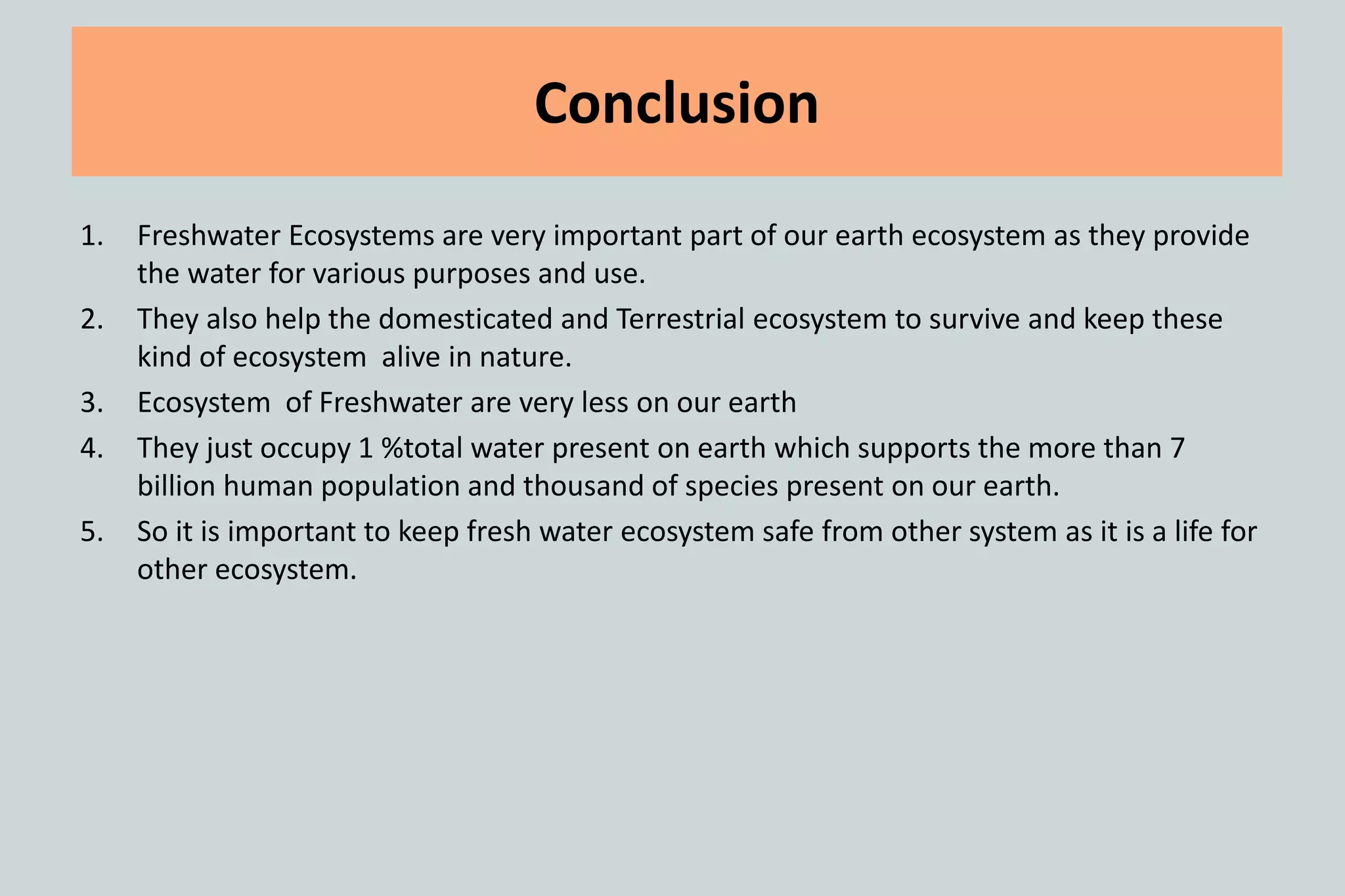 Conclusion

1. Freshwater Ecosystems are very important part of our earth ecosystem as they provide the water for various purposes and use.
2. They also help the domesticated and Terrestrial ecosystem to survive and keep these kind of ecosystem  alive in nature.
3. Ecosystem  of Freshwater are very less on our earth
4. They just occupy 1 %total water present on earth which supports the more than 7 billion human population and thousand of species present on our earth.
5. So it is important to keep fresh water ecosystem safe from other system as it is a life for other ecosystem.